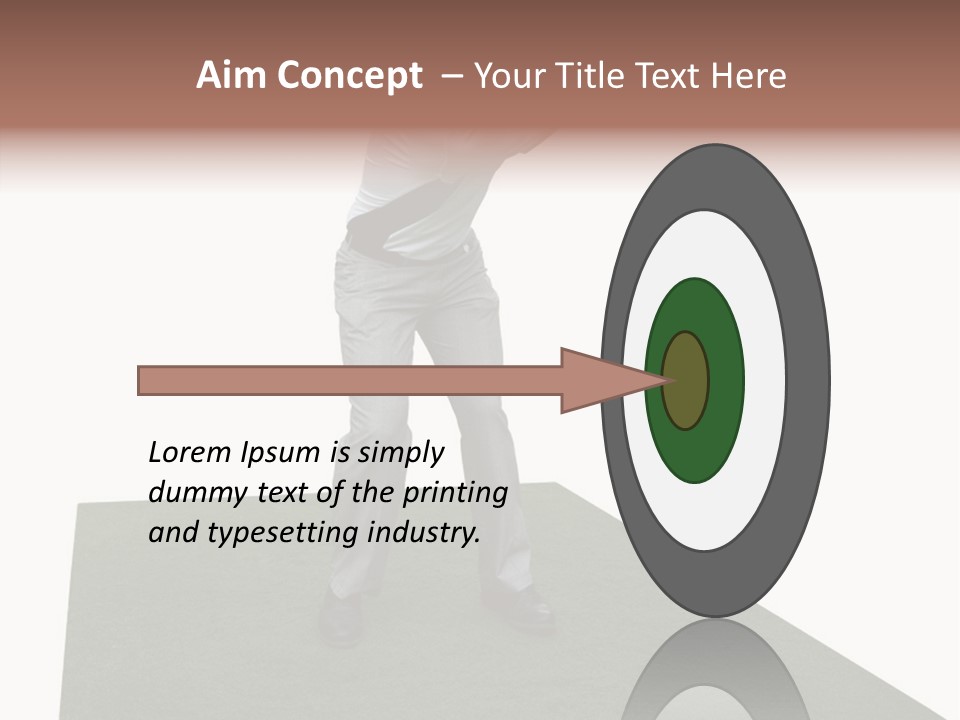 Aim Concept – Your Title Text Here

Lorem Ipsum is simply dummy text of the printing and typesetting industry.